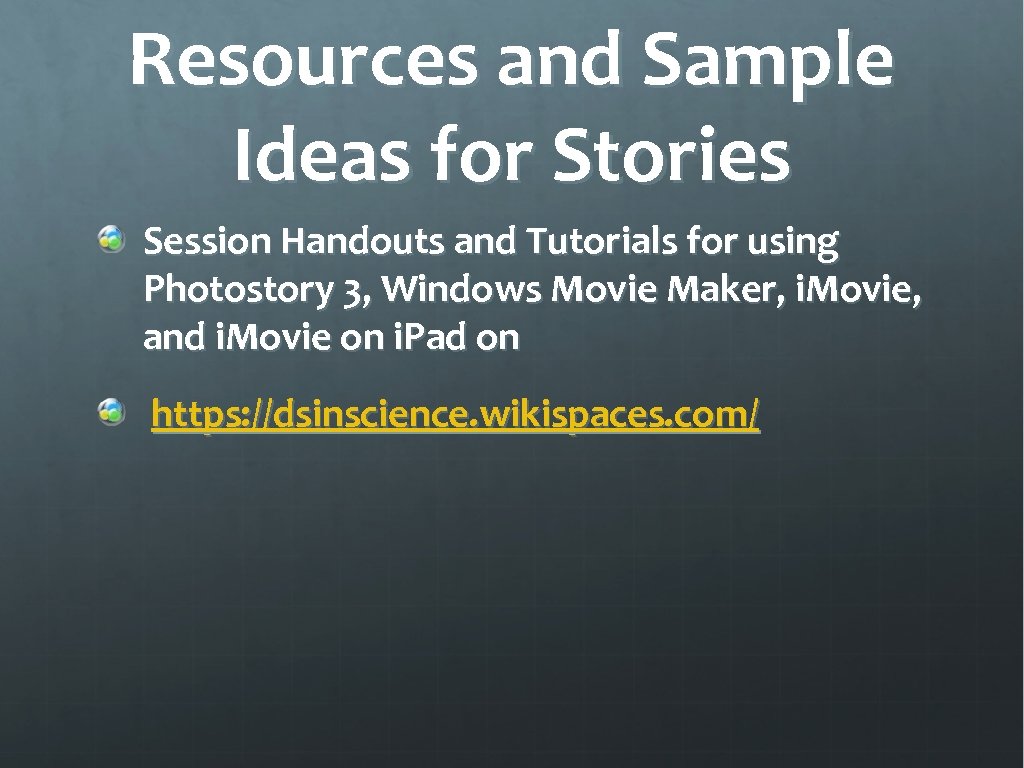 Resources and Sample Ideas for Stories

Session Handouts and Tutorials for using Photostory 3, Windows Movie Maker, i.Movie, and i.Movie on i.Pad on

https://dsinscience.wikispaces.com/